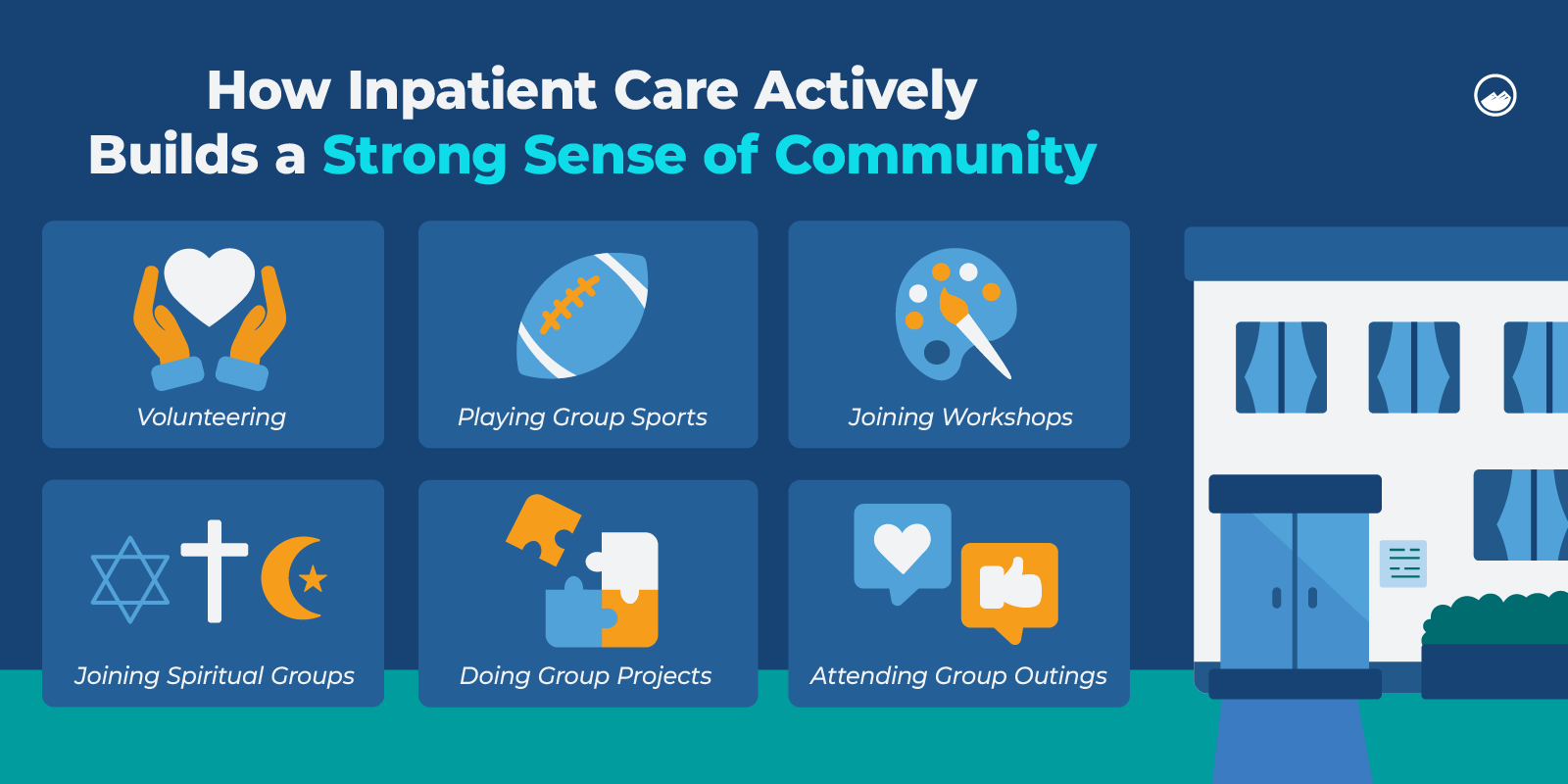 How Inpatient Care Actively Builds a Strong Sense of Community

Volunteering

Playing Group Sports

Joining Workshops

Joining Spiritual Groups

Doing Group Projects

Attending Group Outings